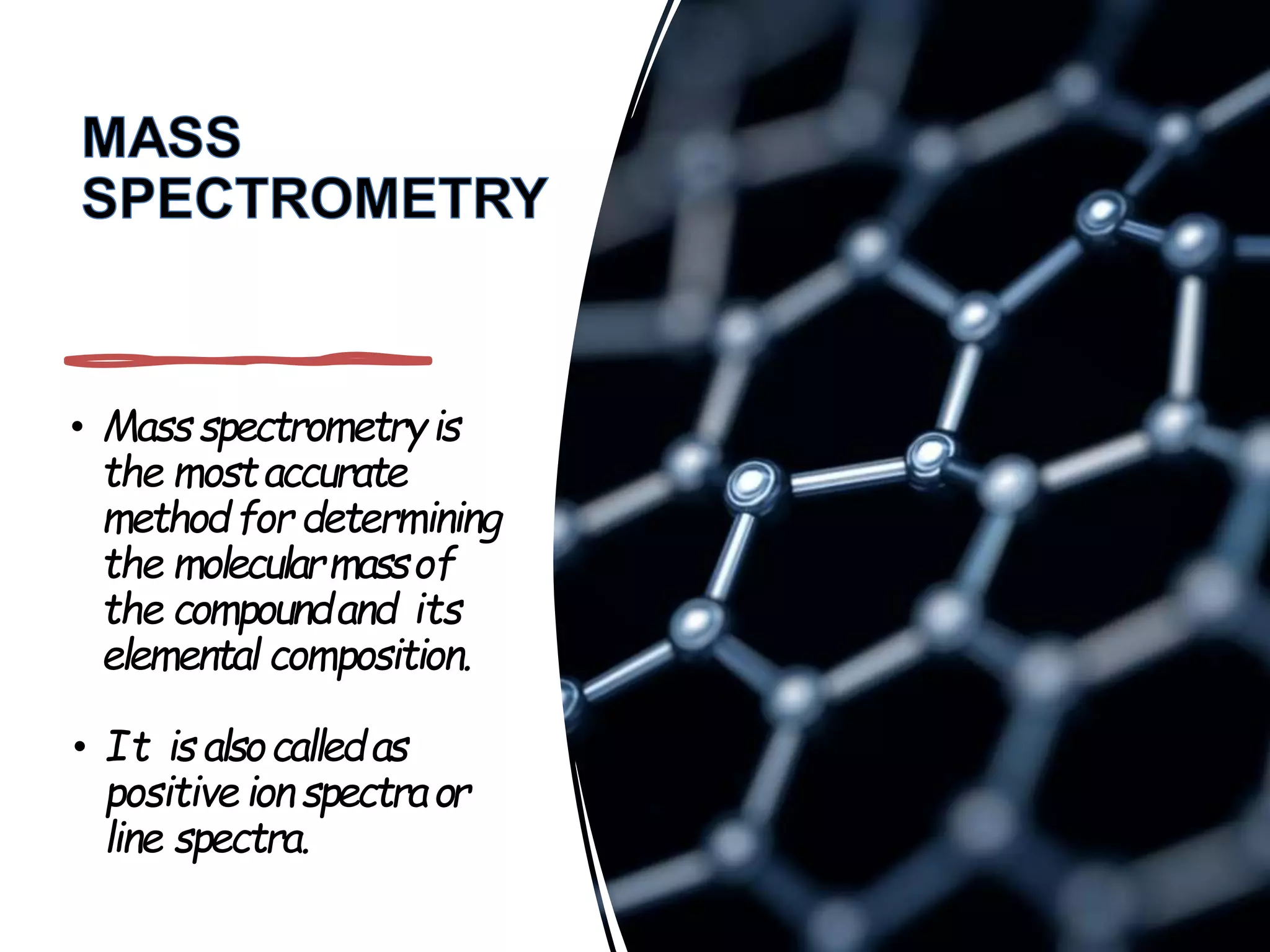 MASS SPECTROMETRY

• Mass spectrometry is the most accurate method for determining the molecular mass of the compound and its elemental composition.

• It is also called as positive ion spectra or line spectra.